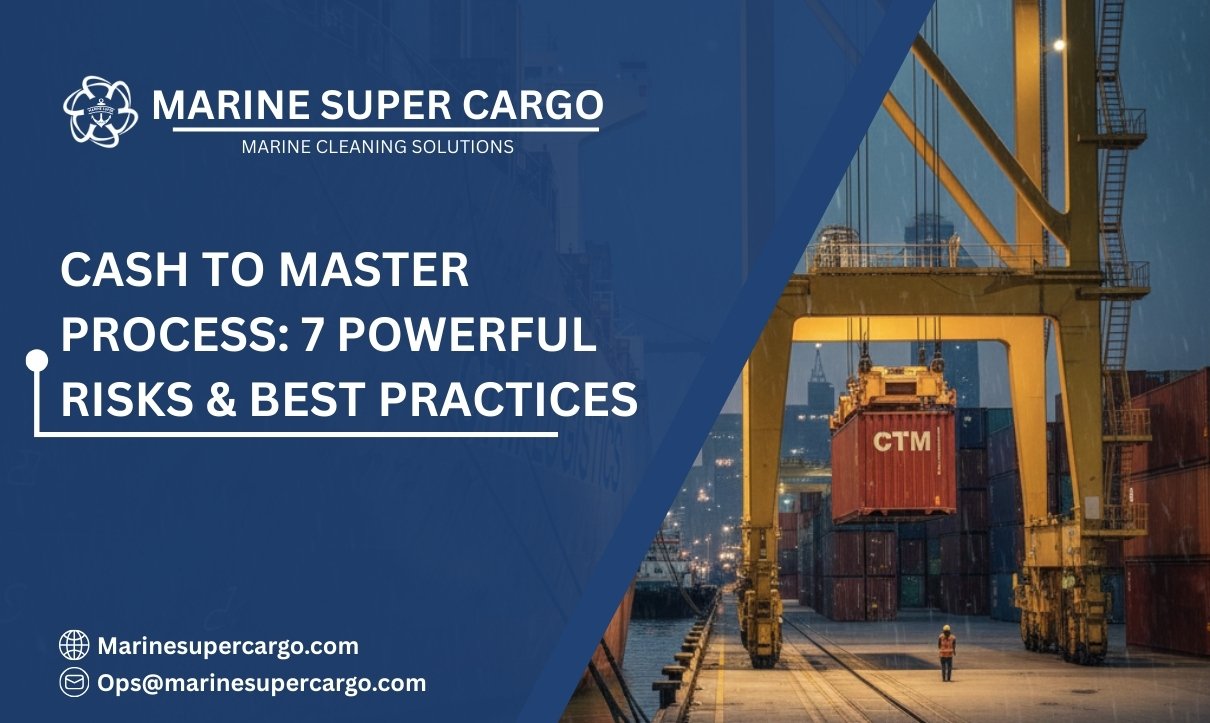 MARINE SUPER CARGO
MARINE CLEANING SOLUTIONS

CASH TO MASTER PROCESS: 7 POWERFUL RISKS & BEST PRACTICES

CTM

Marinesupercargo.com
Ops@marinesupercargo.com